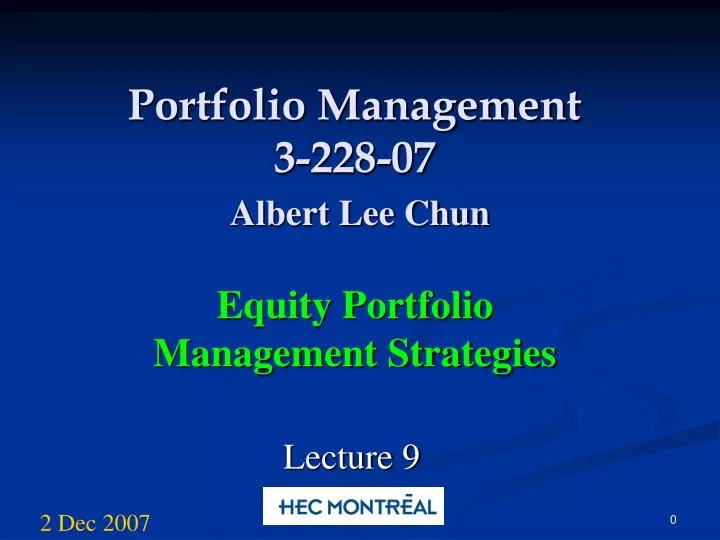 Portfolio Management
3-228-07

Albert Lee Chun

Equity Portfolio Management Strategies

Lecture 9

HEC MONTRĒAL

2 Dec 2007

0